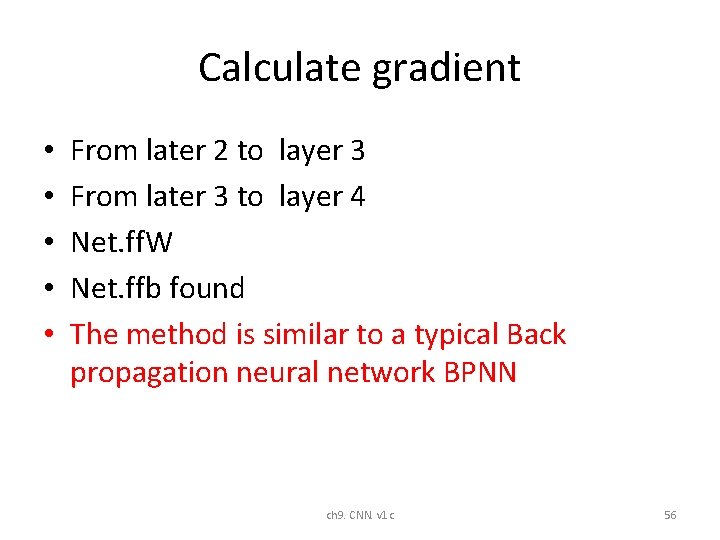 Calculate gradient

• From later 2 to layer 3
• From later 3 to layer 4
• Net.ffW
• Net.ffb found
• The method is similar to a typical Back propagation neural network BPNN

ch9. CNN. v1.c

56